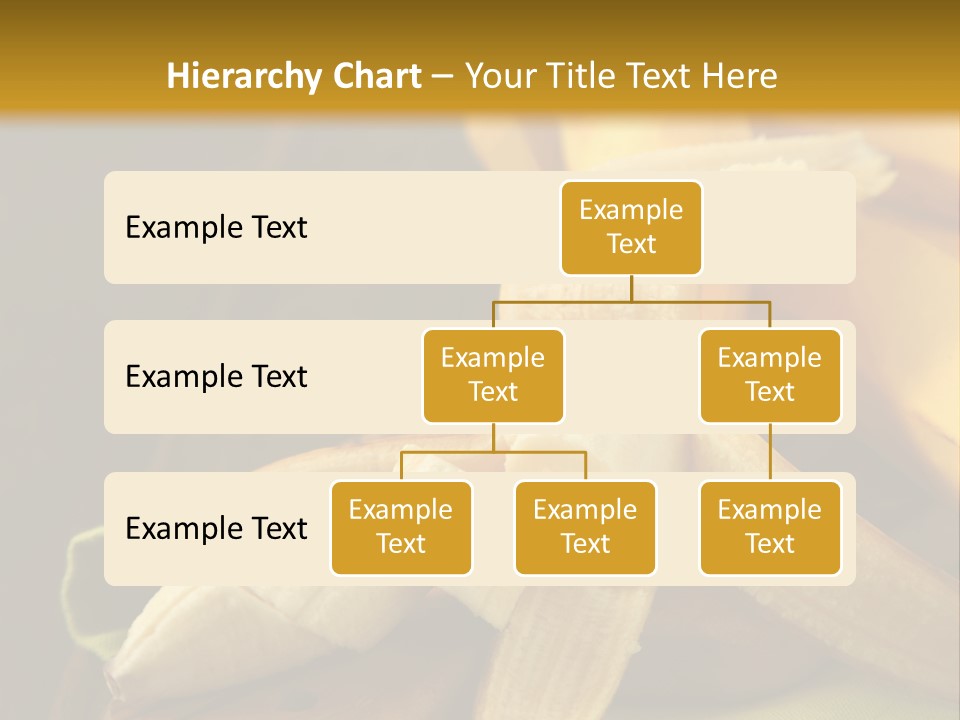 Hierarchy Chart – Your Title Text Here

Example Text

Example Text

Example Text

Example Text

Example Text

Example Text

Example Text

Example Text

Example Text